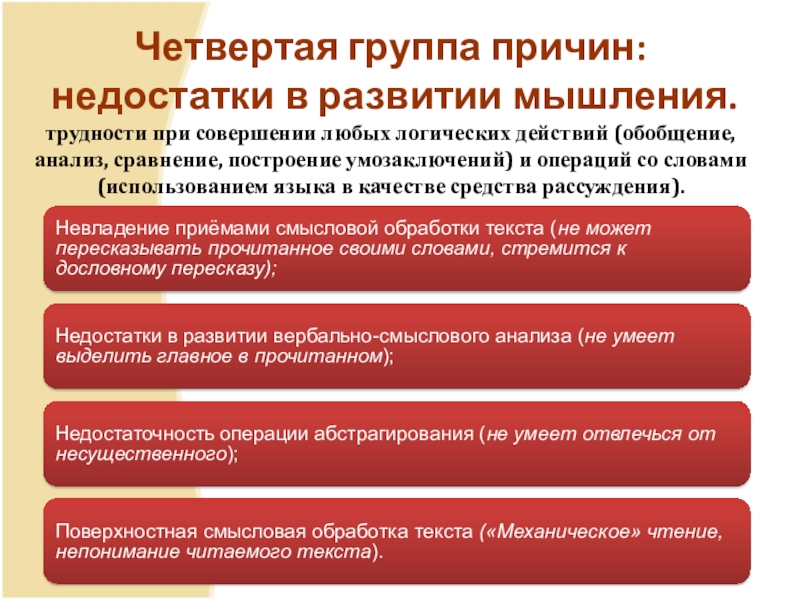 Четвертая группа причин: недостатки в развитии мышления.

трудности при совершении любых логических действий (обобщение, анализ, сравнение, построение умозаключений) и операций со словами (использованием языка в качестве средства рассуждения).

Невладение приёмами смысловой обработки текста (не может пересказывать прочитанное своими словами, стремится к дословному пересказу);

Недостатки в развитии вербально-смыслового анализа (не умеет выделить главное в прочитанном);

Недостаточность операции абстрагирования (не умеет отвлечься от несущественного);

Поверхностная смысловая обработка текста («Механическое» чтение, непонимание читаемого текста).